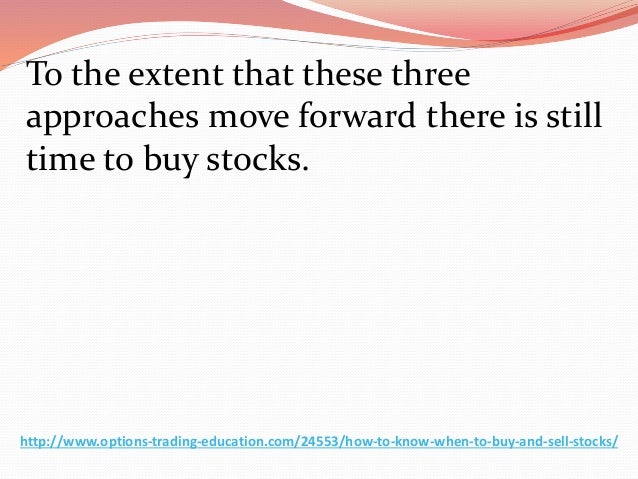 To the extent that these three approaches move forward there is still time to buy stocks.

http://www.options-trading-education.com/24553/how-to-know-when-to-buy-and-sell-stocks/